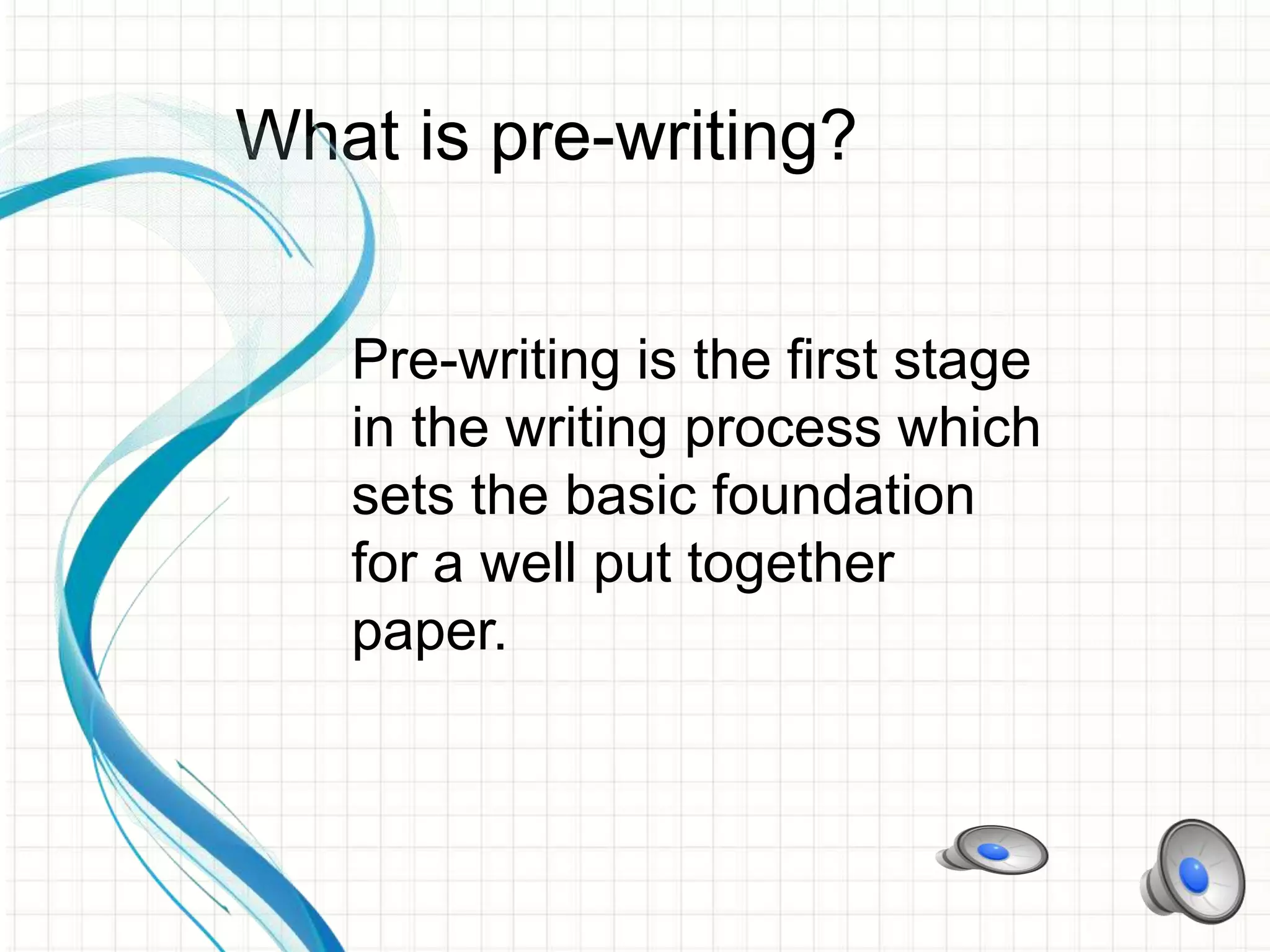 What is pre-writing?

Pre-writing is the first stage in the writing process which sets the basic foundation for a well put together paper.